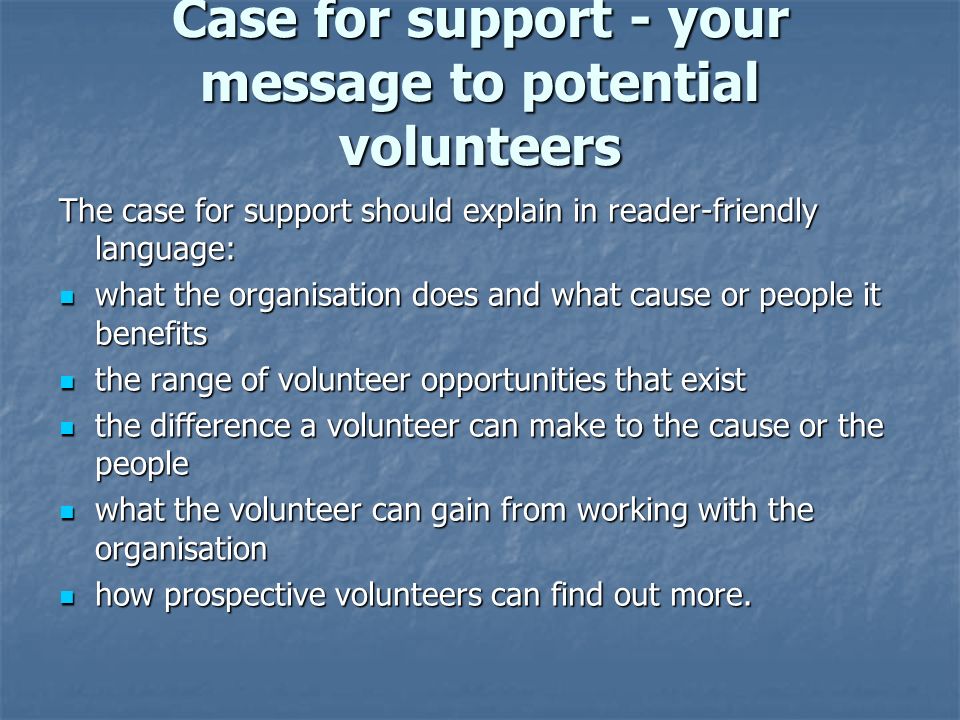 Case for support - your message to potential volunteers

The case for support should explain in reader-friendly language:

- what the organisation does and what cause or people it benefits
- the range of volunteer opportunities that exist
- the difference a volunteer can make to the cause or the people
- what the volunteer can gain from working with the organisation
- how prospective volunteers can find out more.